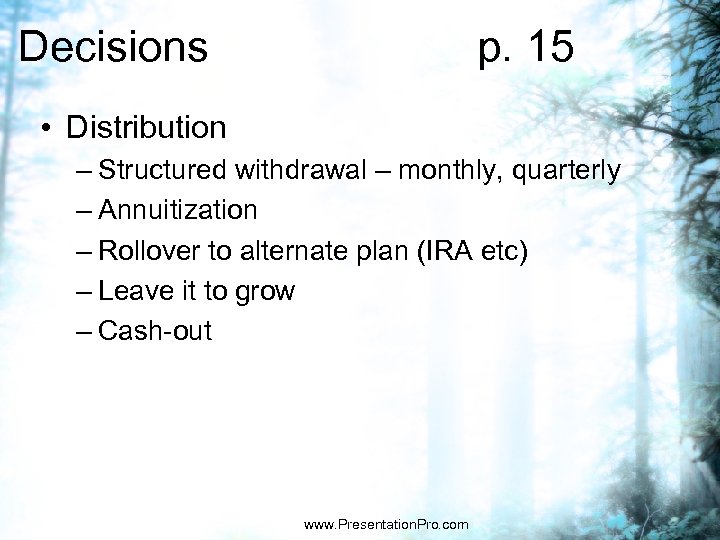 Decisions p. 15

• Distribution
– Structured withdrawal – monthly, quarterly
– Annuitization
– Rollover to alternate plan (IRA etc)
– Leave it to grow
– Cash-out

www.PresentationPro.com